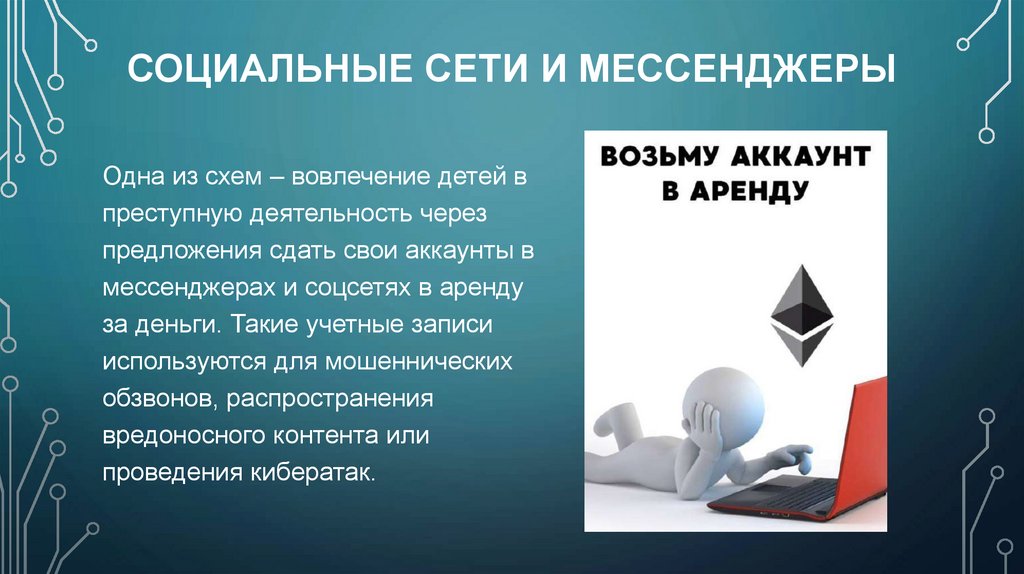 СОЦИАЛЬНЫЕ СЕТИ И МЕССЕНДЖЕРЫ

Одна из схем – вовлечение детей в преступную деятельность через предложения сдать свои аккаунты в мессенджерах и соцсетях в аренду за деньги. Такие учетные записи используются для мошеннических обзвонов, распространения вредоносного контента или проведения кибератак.

ВОЗЬМУ АККАУНТ В АРЕНДУ